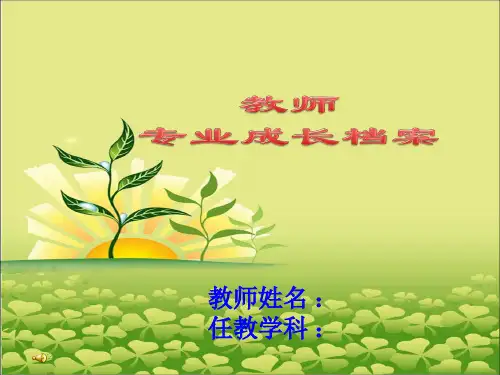 教师
专业成长档案

教师姓名：
任教学科：